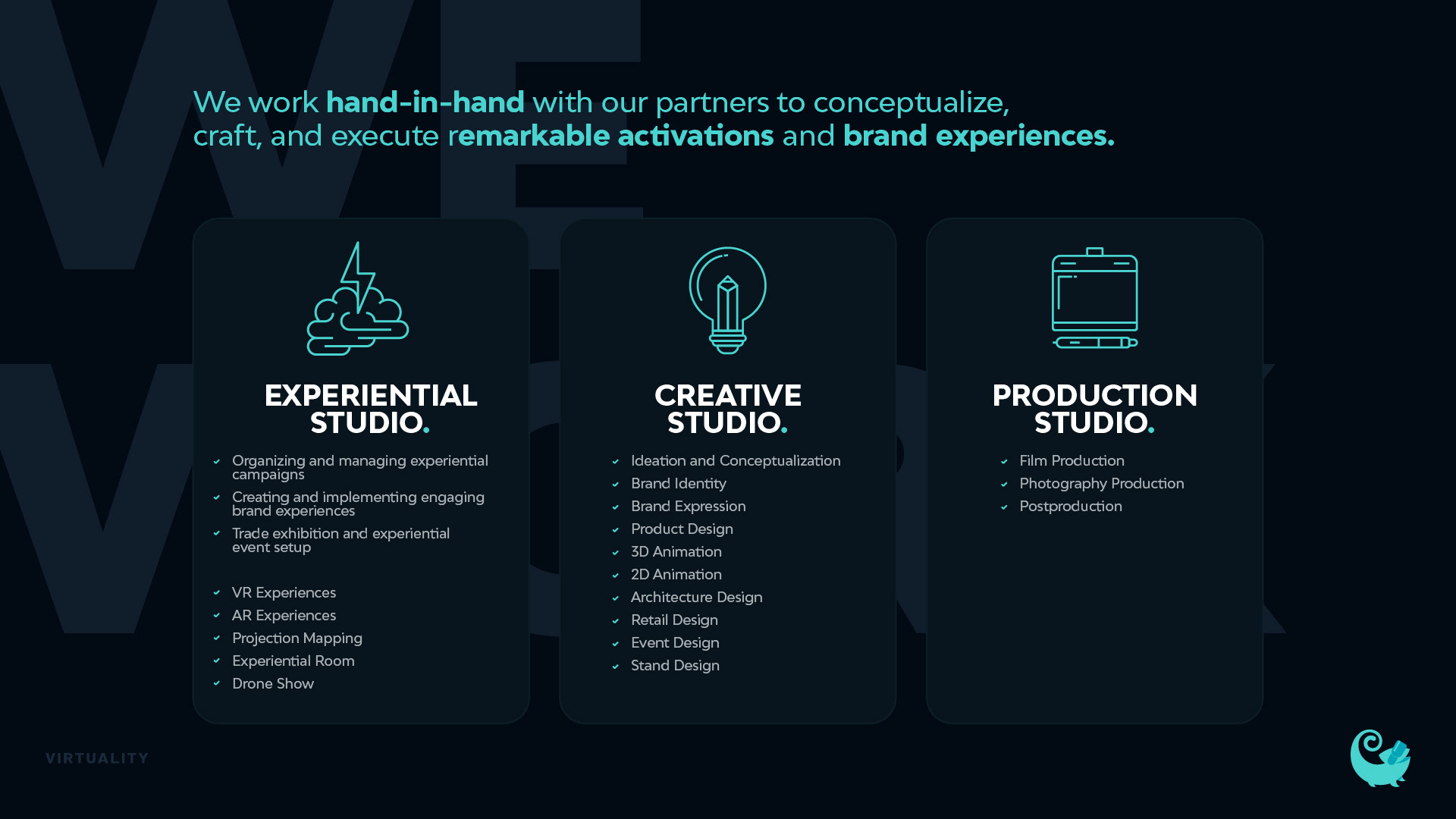 We work hand-in-hand with our partners to conceptualize, craft, and execute remarkable activations and brand experiences.

EXPERIENTIAL STUDIO.

Organizing and managing experiential campaigns
Creating and implementing engaging brand experiences
Trade exhibition and experiential event setup

VR Experiences
AR Experiences
Projection Mapping
Experiential Room
Drone Show

CREATIVE STUDIO.

Ideation and Conceptualization
Brand Identity
Brand Expression
Product Design
3D Animation
2D Animation
Architecture Design
Retail Design
Event Design
Stand Design

PRODUCTION STUDIO.

Film Production
Photography Production
Postproduction

VIRTUALITY